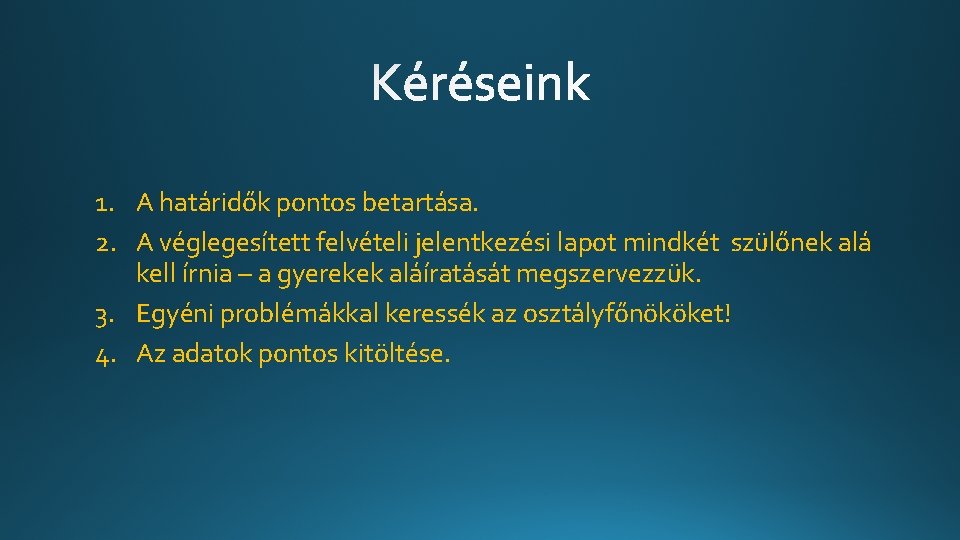 Kéréseink

1. A határidők pontos betartása.
2. A véglegesített felvételi jelentkezési lapot mindkét szülőnek alá kell írnia – a gyerekek aláíratását megszervezzük.
3. Egyéni problémákkal keressék az osztályfőnököket!
4. Az adatok pontos kitöltése.